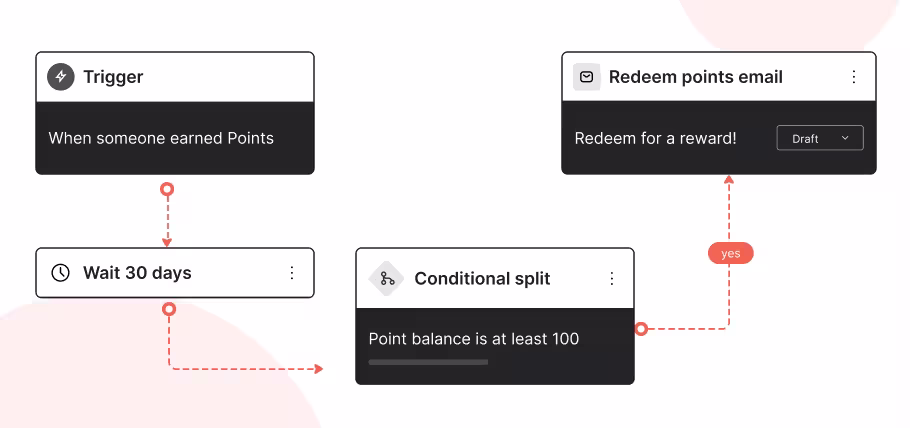 Trigger

When someone earned Points

Wait 30 days

Conditional split

Point balance is at least 100

yes

Redeem points email

Redeem for a reward!

Draft